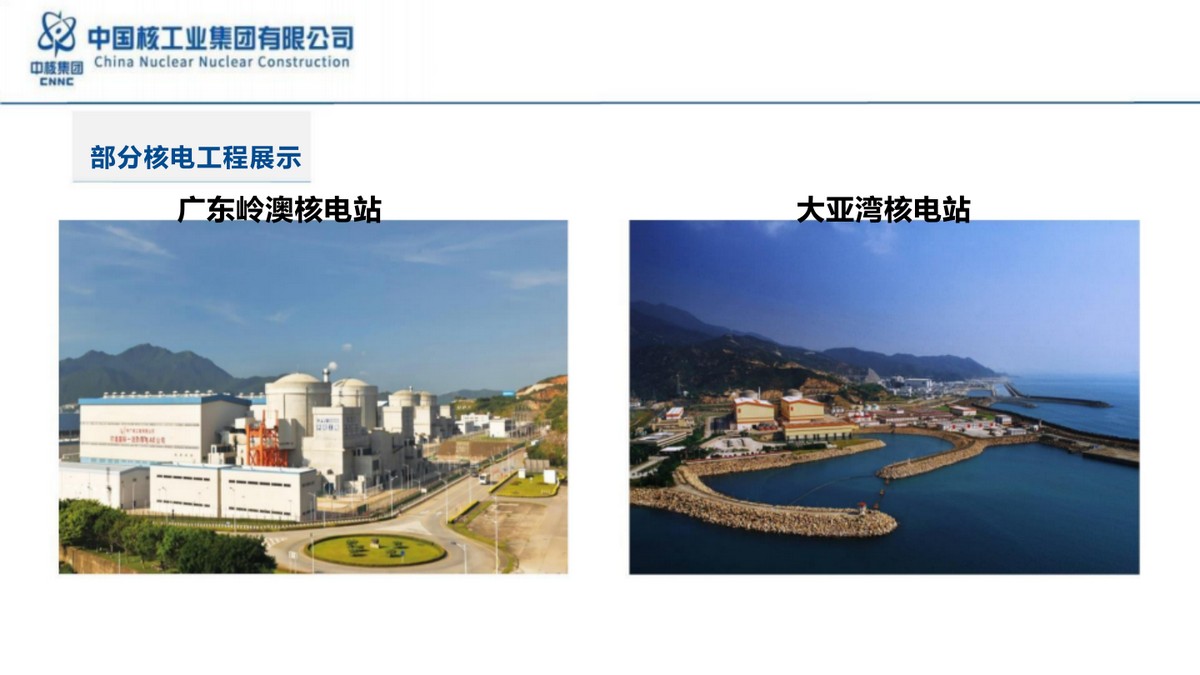 中核集团
CNNC
中国核工业集团有限公司
China Nuclear Nuclear Construction

部分核电工程展示

广东岭澳核电站

大亚湾核电站